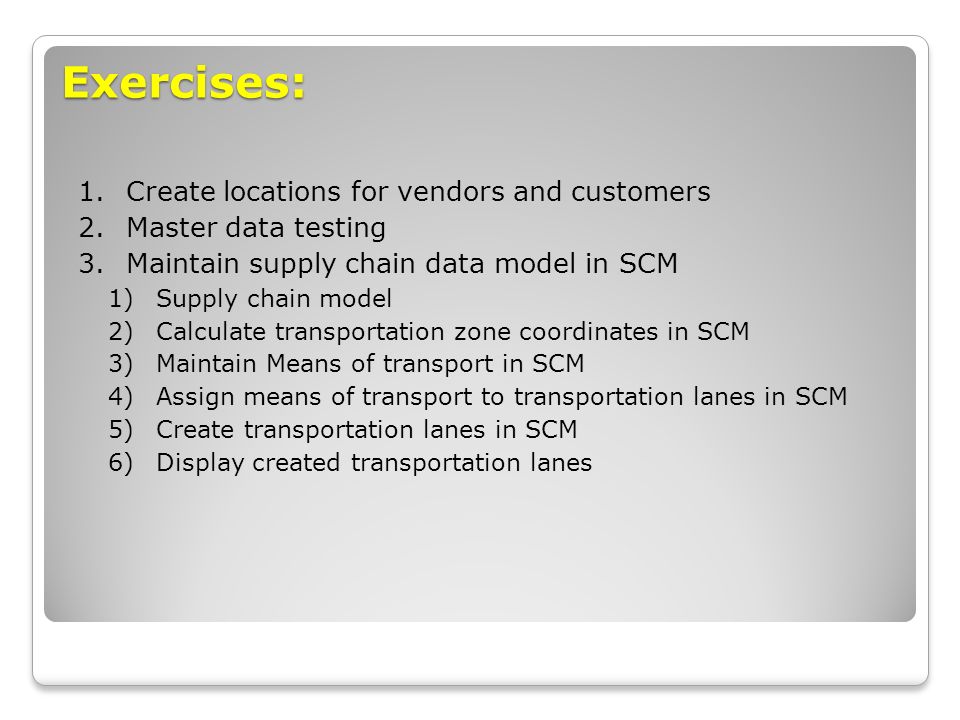 Exercises:

1. Create locations for vendors and customers
2. Master data testing
3. Maintain supply chain data model in SCM
1) Supply chain model
2) Calculate transportation zone coordinates in SCM
3) Maintain Means of transport in SCM
4) Assign means of transport to transportation lanes in SCM
5) Create transportation lanes in SCM
6) Display created transportation lanes